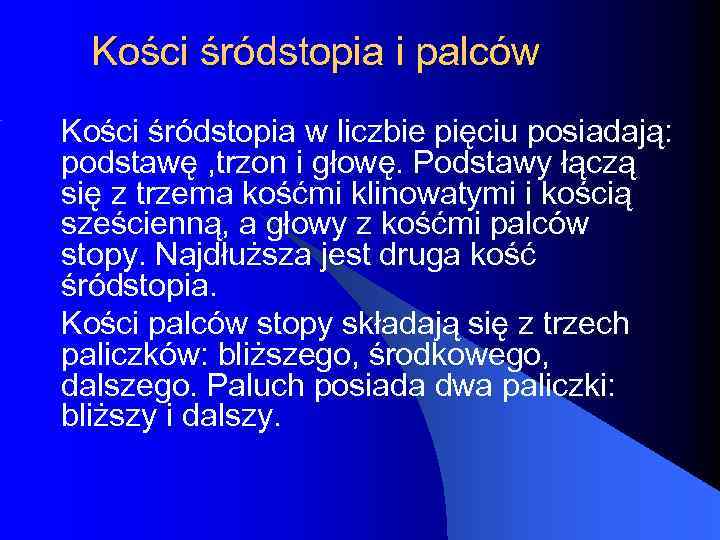 Kości śródstopia i palców

Kości śródstopia w liczbie pięciu posiadają: podstawę ,trzon i głowę. Podstawy łączą się z trzema kośćmi klinowatymi i kością sześcienną, a głowy z kośćmi palców stopy. Najdłuższa jest druga kość śródstopia.

Kości palców stopy składają się z trzech paliczków: bliższego, środkowego, dalszego. Paluch posiada dwa paliczki: bliższy i dalszy.